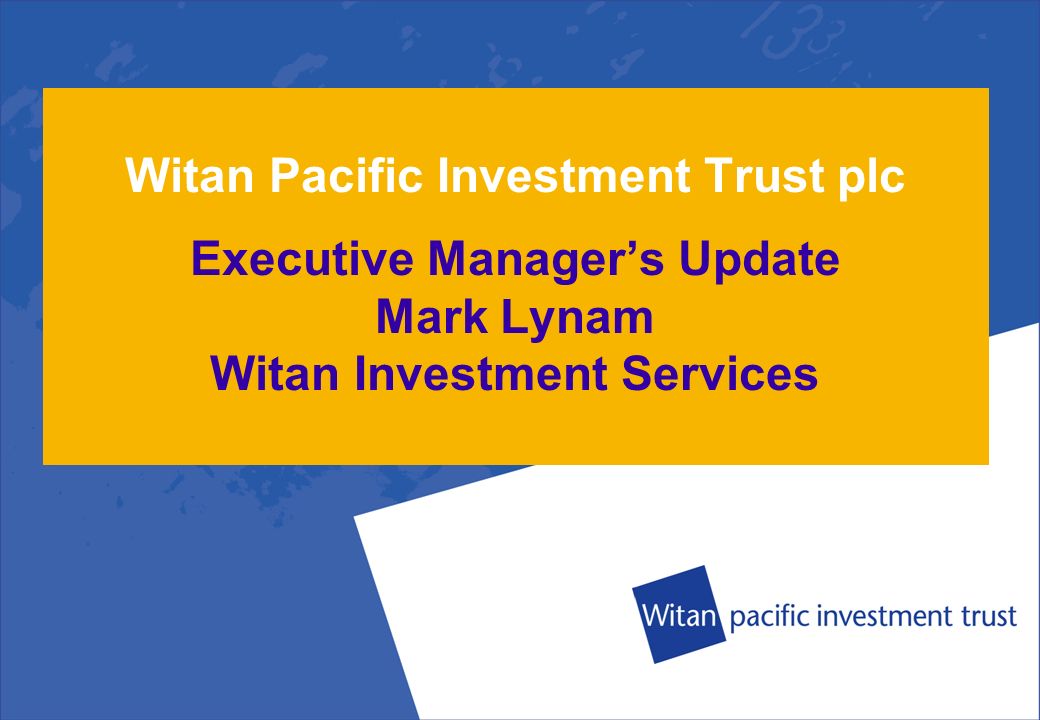 Witan Pacific Investment Trust plc

Executive Manager’s Update
Mark Lynam
Witan Investment Services

Witan pacific investment trust